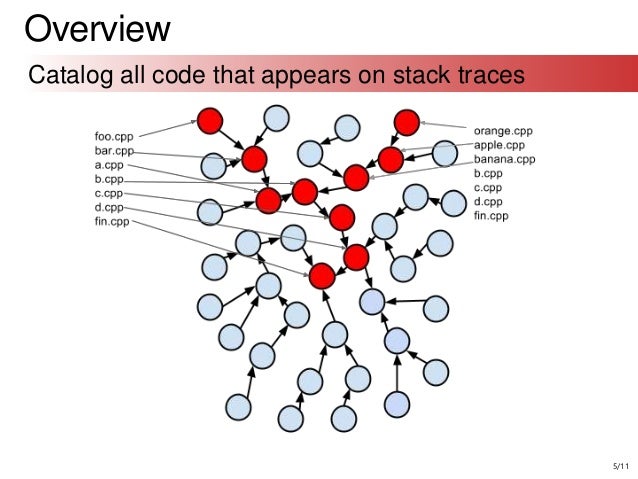 Overview

Catalog all code that appears on stack traces

foo.cpp
bar.cpp
a.cpp
b.cpp
c.cpp
d.cpp
fin.cpp

orange.cpp
apple.cpp
banana.cpp
b.cpp
c.cpp
d.cpp
fin.cpp

5/11